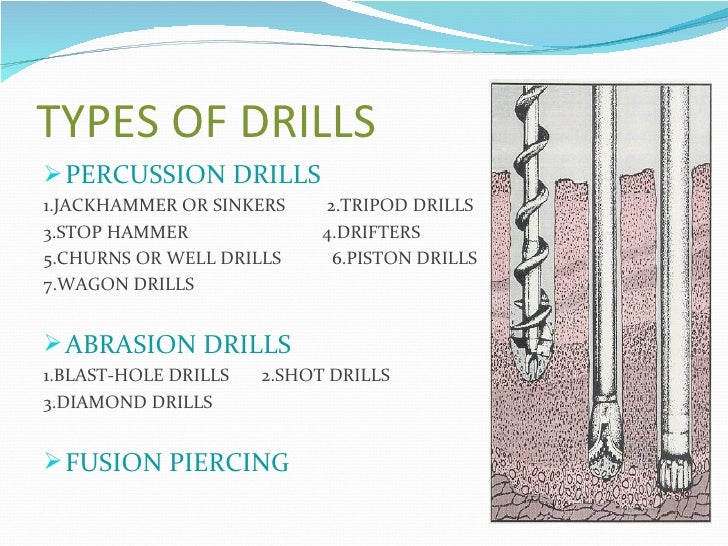 TYPES OF DRILLS

➢ PERCUSSION DRILLS

1.JACKHAMMER OR SINKERS 2.TRIPOD DRILLS
3.STOP HAMMER 4.DRIFTERS
5.CHURNS OR WELL DRILLS 6.PISTON DRILLS
7.WAGON DRILLS

➢ ABRASION DRILLS

1.BLAST-HOLE DRILLS 2.SHOT DRILLS
3.DIAMOND DRILLS

➢ FUSION PIERCING